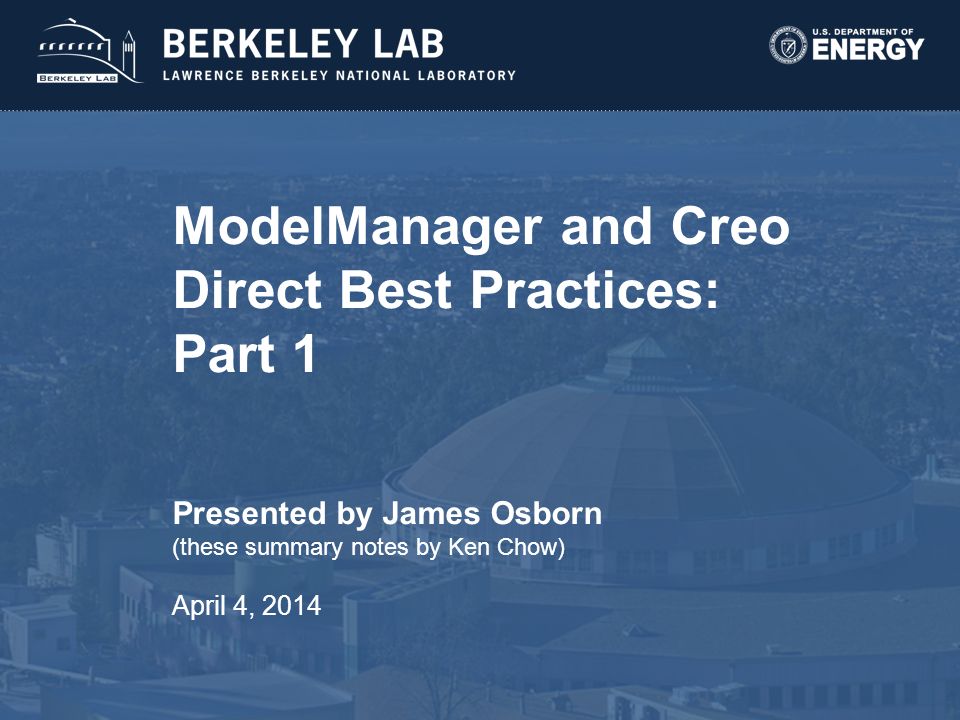 BERKELEY LAB
BERKELEY LAB
LAWRENCE BERKELEY NATIONAL LABORATORY

U.S. DEPARTMENT OF
ENERGY

ModelManager and Creo Direct Best Practices: Part 1

Presented by James Osborn
(these summary notes by Ken Chow)

April 4, 2014